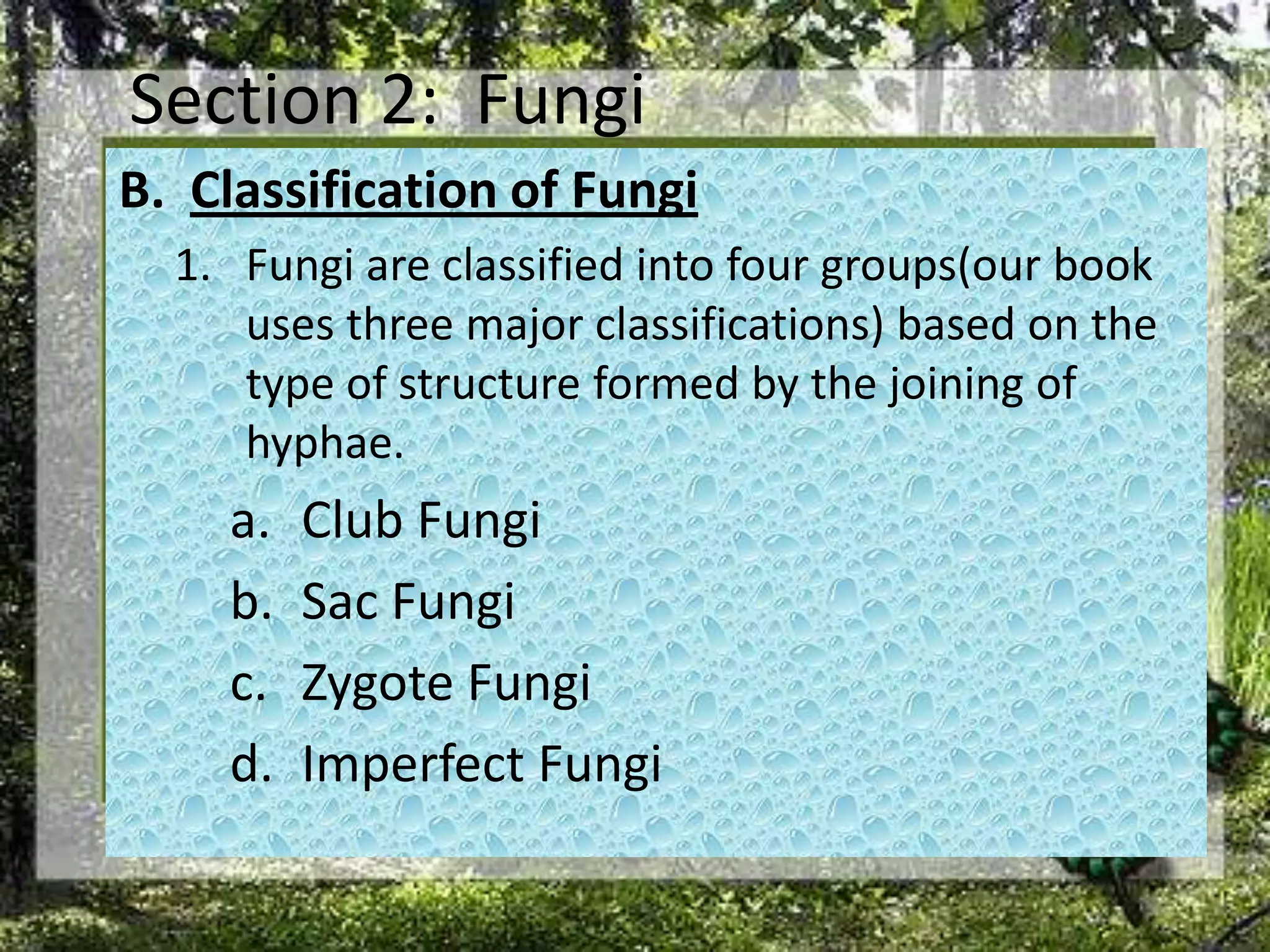 Section 2: Fungi

B. Classification of Fungi

1. Fungi are classified into four groups(our book uses three major classifications) based on the type of structure formed by the joining of hyphae.

a. Club Fungi
b. Sac Fungi
c. Zygote Fungi
d. Imperfect Fungi